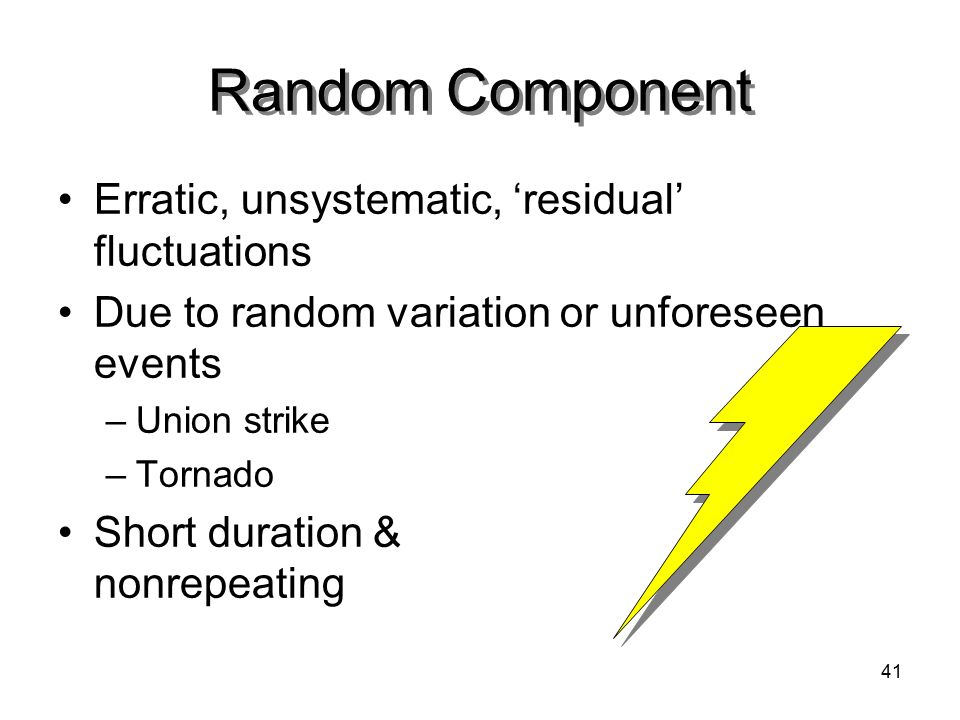 Random Component

• Erratic, unsystematic, ‘residual’ fluctuations
• Due to random variation or unforeseen events
– Union strike
– Tornado
• Short duration & nonrepeating

41